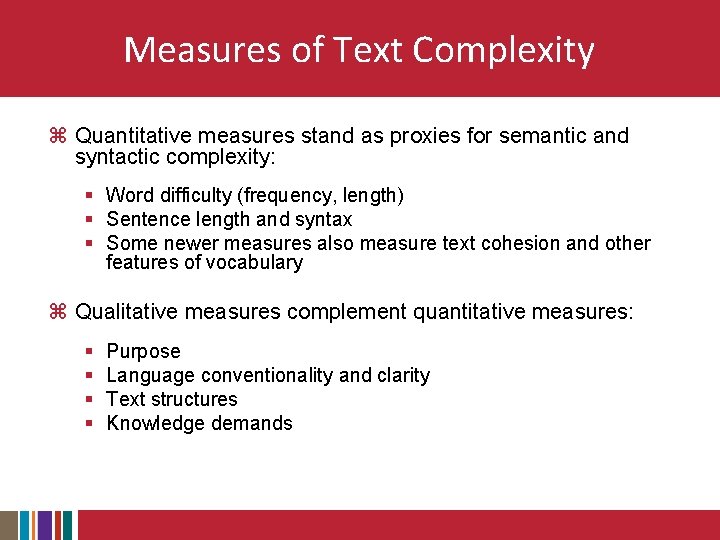 Measures of Text Complexity

⌘ Quantitative measures stand as proxies for semantic and syntactic complexity:

▪ Word difficulty (frequency, length)
▪ Sentence length and syntax
▪ Some newer measures also measure text cohesion and other features of vocabulary

⌘ Qualitative measures complement quantitative measures:

▪ Purpose
▪ Language conventionality and clarity
▪ Text structures
▪ Knowledge demands